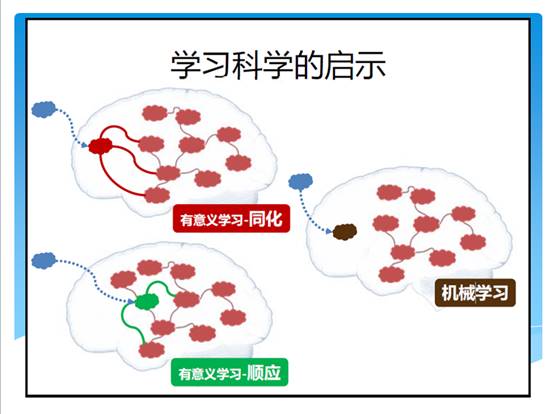 学习科学的启示

有意义学习-同化

机械学习

有意义学习-顺应